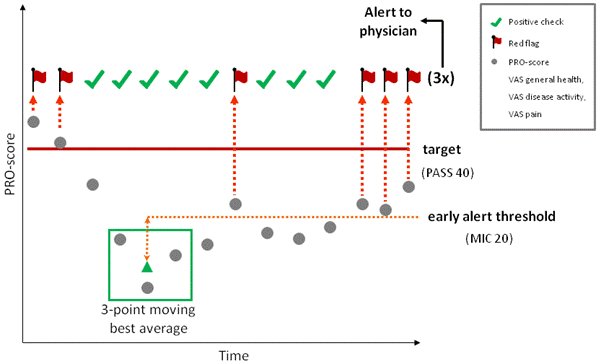 Alert to physician

(3x)

Positive check

Red flag

PRO-score

VAS general health, VAS disease activity, VAS pain

PRO-score

target

(PASS 40)

early alert threshold

(MIC 20)

3-point moving best average

Time